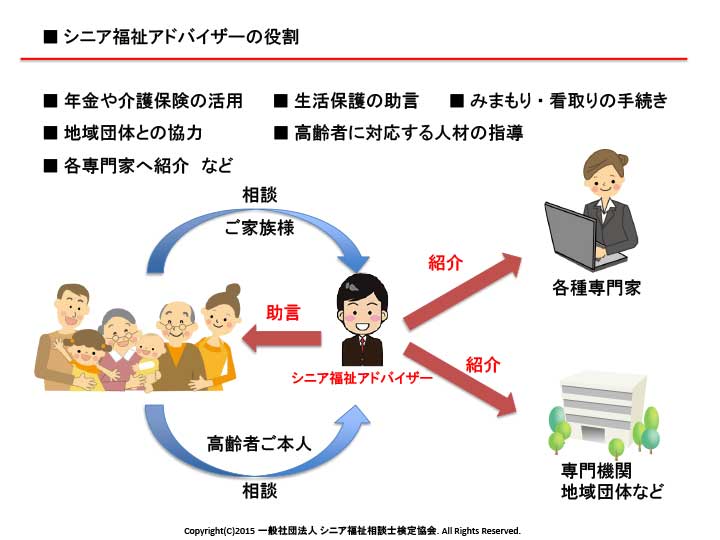 ■ シニア福祉アドバイザーの役割

■ 年金や介護保険の活用　■ 生活保護の助言　■ みまもり・看取りの手続き
■ 地域団体との協力　■ 高齢者に対応する人材の指導
■ 各専門家へ紹介　など

相談
ご家族様

紹介
各種専門家

助言

シニア福祉アドバイザー

紹介

高齢者ご本人
相談

専門機関
地域団体など

Copyright(C)2015 一般社団法人 シニア福祉相談士検定協会. All Rights Reserved.